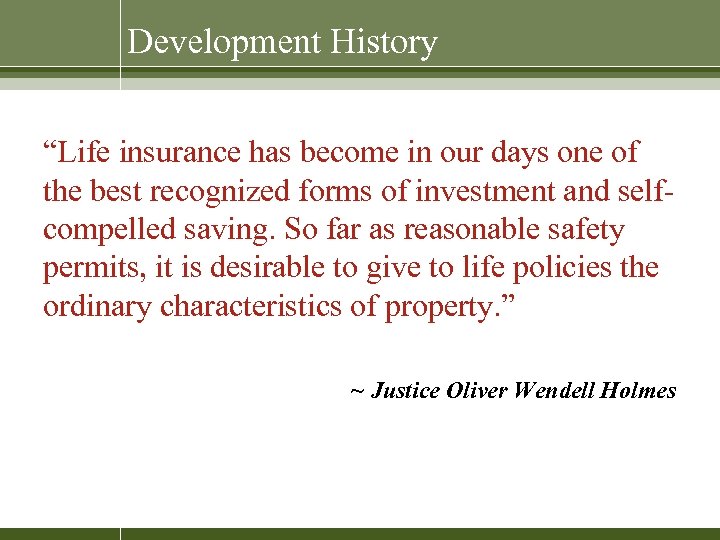 Development History

“Life insurance has become in our days one of the best recognized forms of investment and self-compelled saving. So far as reasonable safety permits, it is desirable to give to life policies the ordinary characteristics of property.”

~ Justice Oliver Wendell Holmes